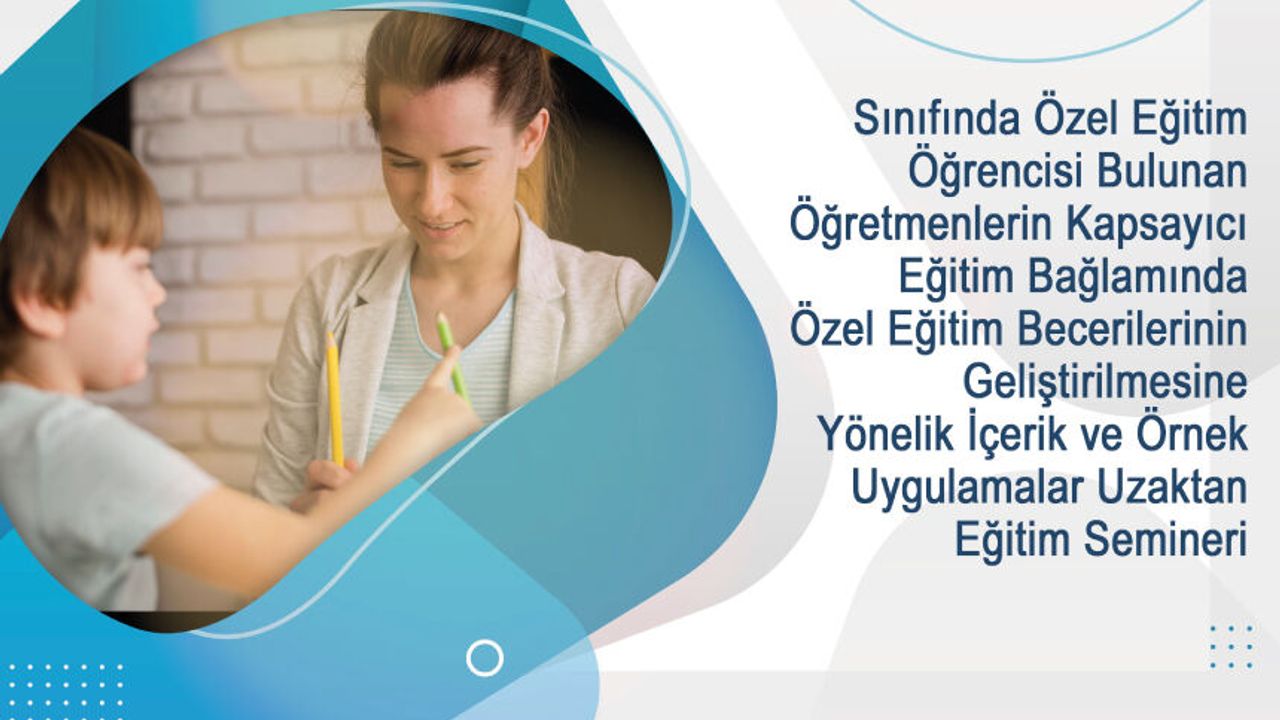 Sınıfında Özel Eğitim Öğrencisi Bulunan Öğretmenlerin Kapsayıcı Eğitim Bağlamında Özel Eğitim Becerilerinin Geliştirilmesine Yönelik İçerik ve Örnek Uygulamalar Uzaktan Eğitim Semineri